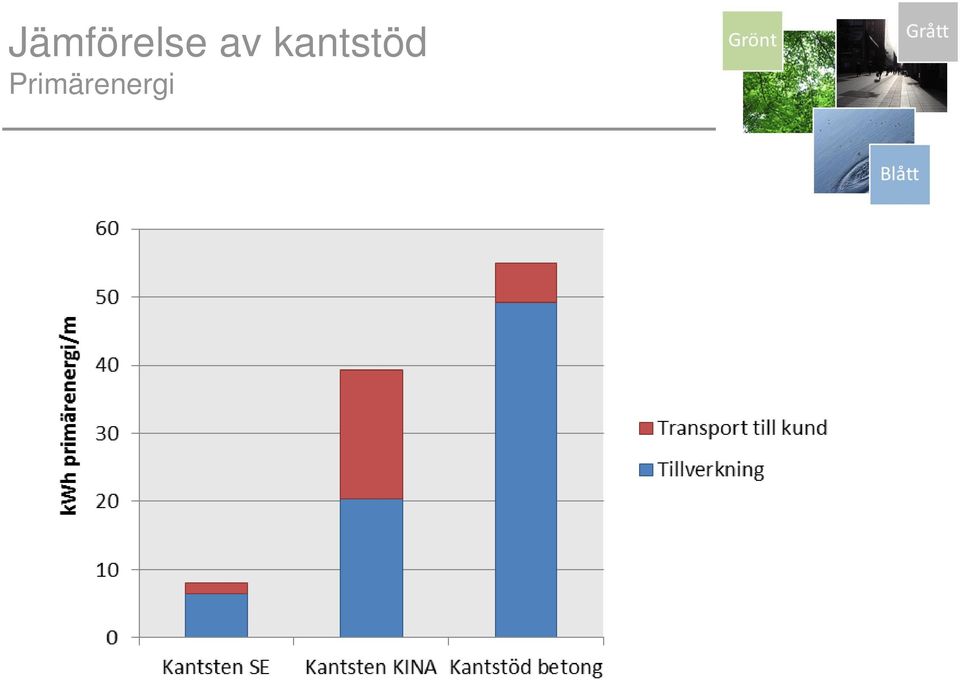 Jämförelse av kantstöd
Primärenergi

Grönt
Grått
Blått

kWh primärenergi/m

60
50
40
30
20
10
0

Kantsten SE
Kantsten KINA
Kantstöd betong

Transport till kund
Tillverkning